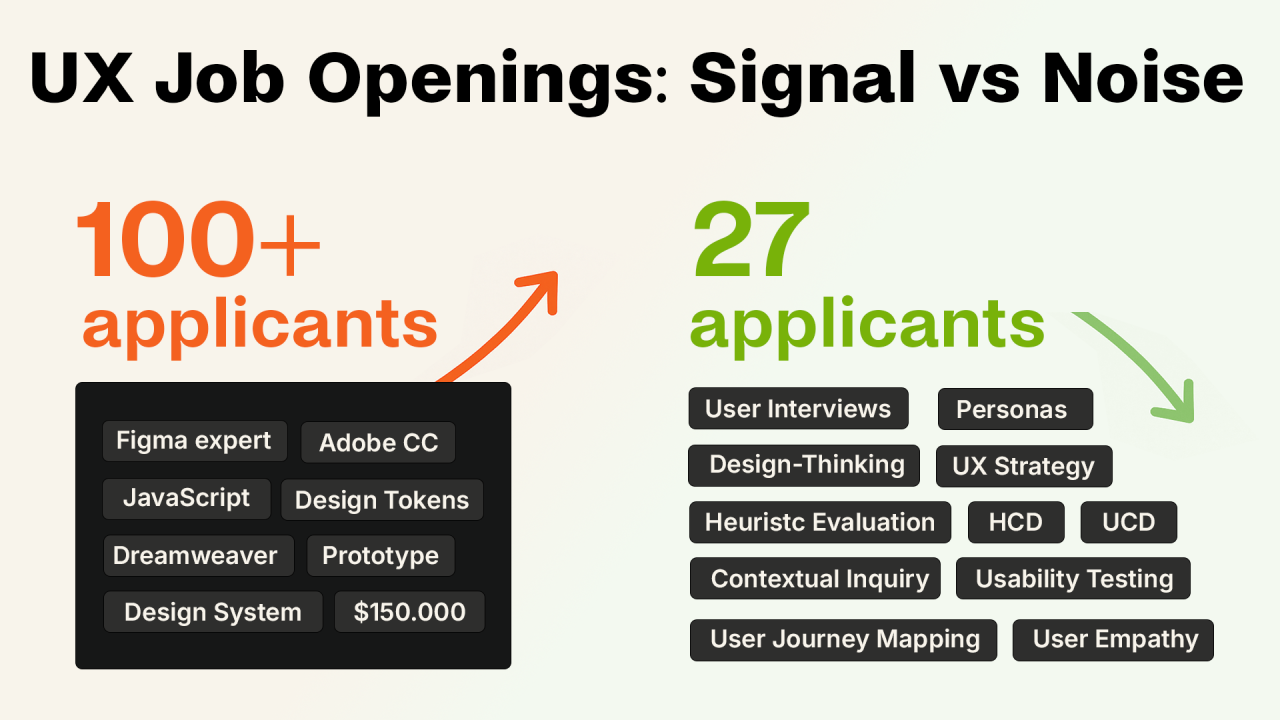 UX Job Openings: Signal vs Noise

100+ applicants

Figma expert
Adobe CC
JavaScript
Design Tokens
Dreamweaver
Prototype
Design System
$150.000

27 applicants

User Interviews
Personas
Design-Thinking
UX Strategy
Heuristc Evaluation
HCD
UCD
Contextual Inquiry
Usability Testing
User Journey Mapping
User Empathy